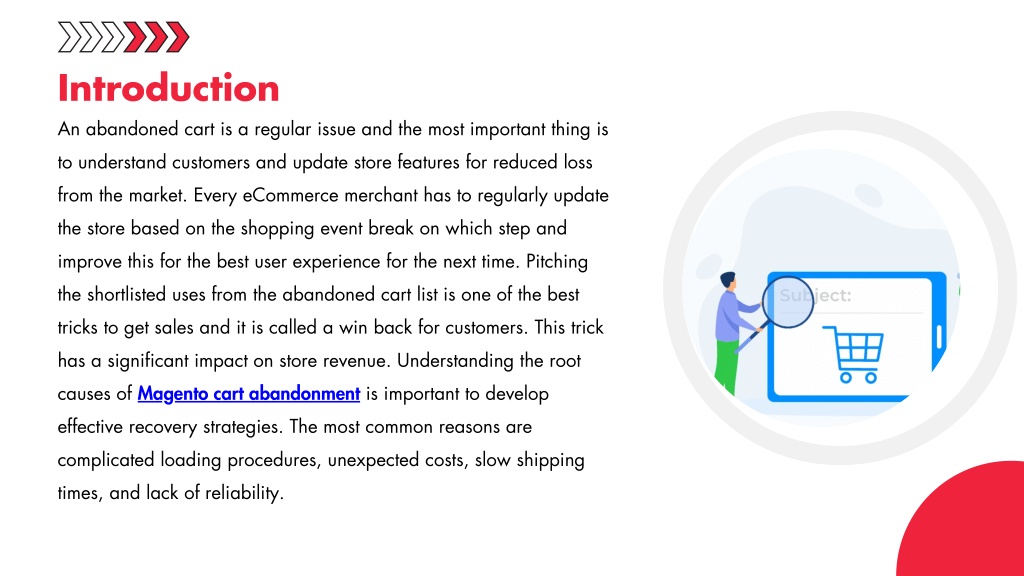 Introduction

An abandoned cart is a regular issue and the most important thing is to understand customers and update store features for reduced loss from the market. Every eCommerce merchant has to regularly update the store based on the shopping event break on which step and improve this for the best user experience for the next time. Pitching the shortlisted uses from the abandoned cart list is one of the best tricks to get sales and it is called a win back for customers. This trick has a significant impact on store revenue. Understanding the root causes of Magento cart abandonment is important to develop effective recovery strategies. The most common reasons are complicated loading procedures, unexpected costs, slow shipping times, and lack of reliability.

Subject: